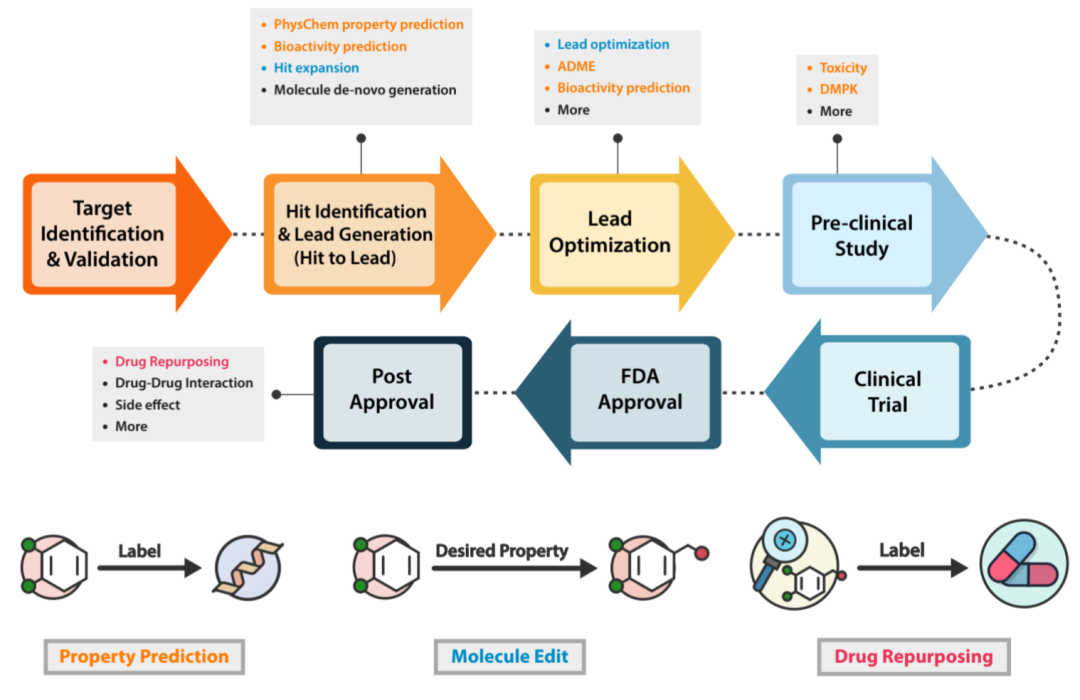 • PhysChem property prediction
• Bioactivity prediction
• Hit expansion
• Molecule de-novo generation

• Lead optimization
• ADME
• Bioactivity prediction
• More

• Toxicity
• DMPK
• More

Target Identification & Validation

Hit Identification & Lead Generation (Hit to Lead)

Lead Optimization

Pre-clinical Study

• Drug Repurposing
• Drug-Drug Interaction
• Side effect
• More

Post Approval

FDA Approval

Clinical Trial

Label

Desired Property

Label

Property Prediction

Molecule Edit

Drug Repurposing